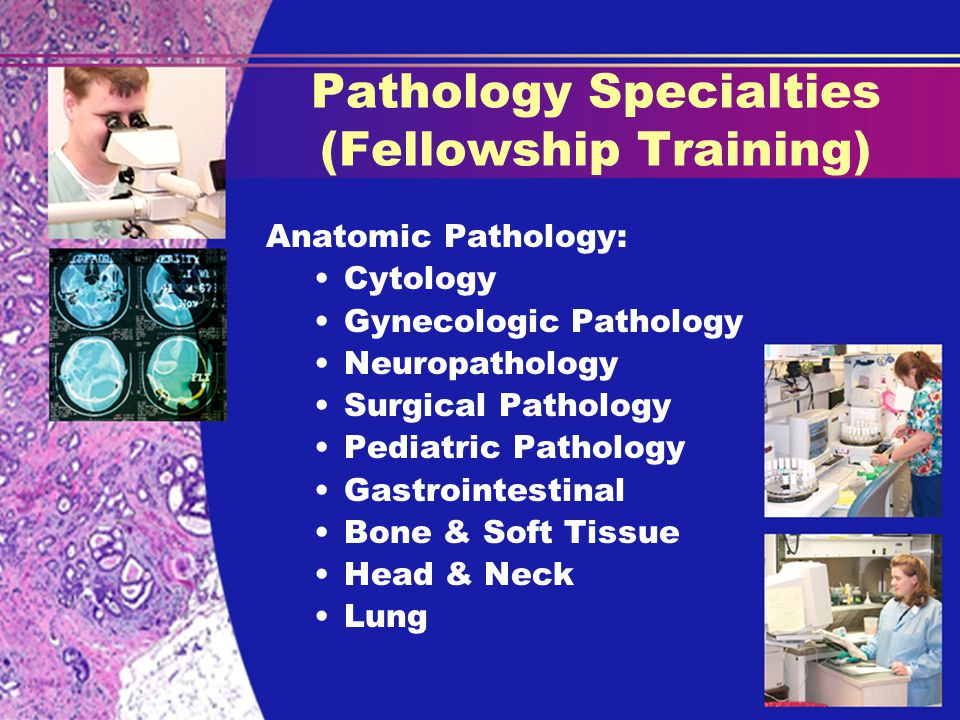 Pathology Specialties (Fellowship Training)

Anatomic Pathology:
• Cytology
• Gynecologic Pathology
• Neuropathology
• Surgical Pathology
• Pediatric Pathology
• Gastrointestinal
• Bone & Soft Tissue
• Head & Neck
• Lung